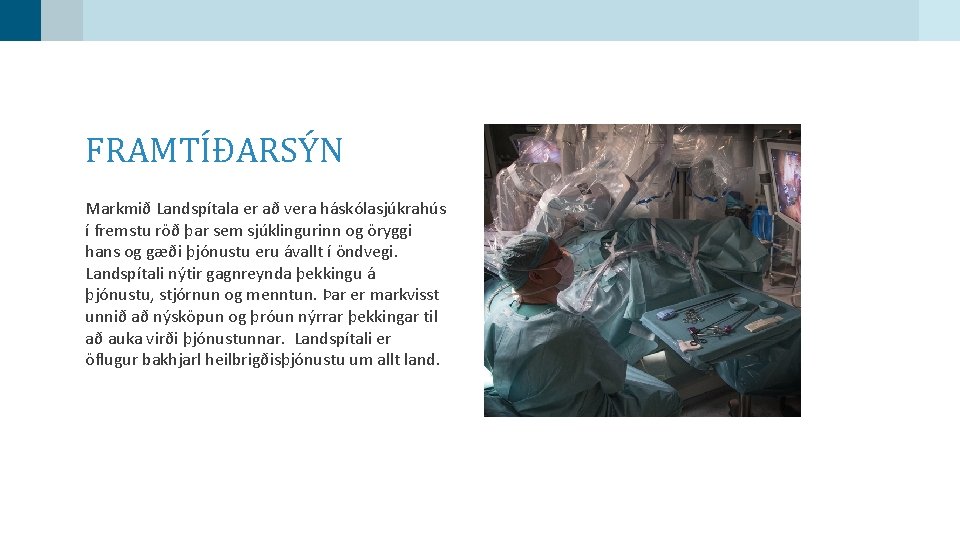 FRAMTÍÐARSÝN

Markmið Landspítala er að vera háskólasjúkrahús í fremstu röð þar sem sjúklingurinn og öryggi hans og gæði þjónustu eru ávallt í öndvegi. Landspítali nýtir gagnreynda þekkingu á þjónustu, stjórnun og menntun. Þar er markvisst unnið að nýsköpun og þróun nýrrar þekkingar til að auka virði þjónustunnar. Landspítali er öflugur bakhjarl heilbrigðisþjónustu um allt land.